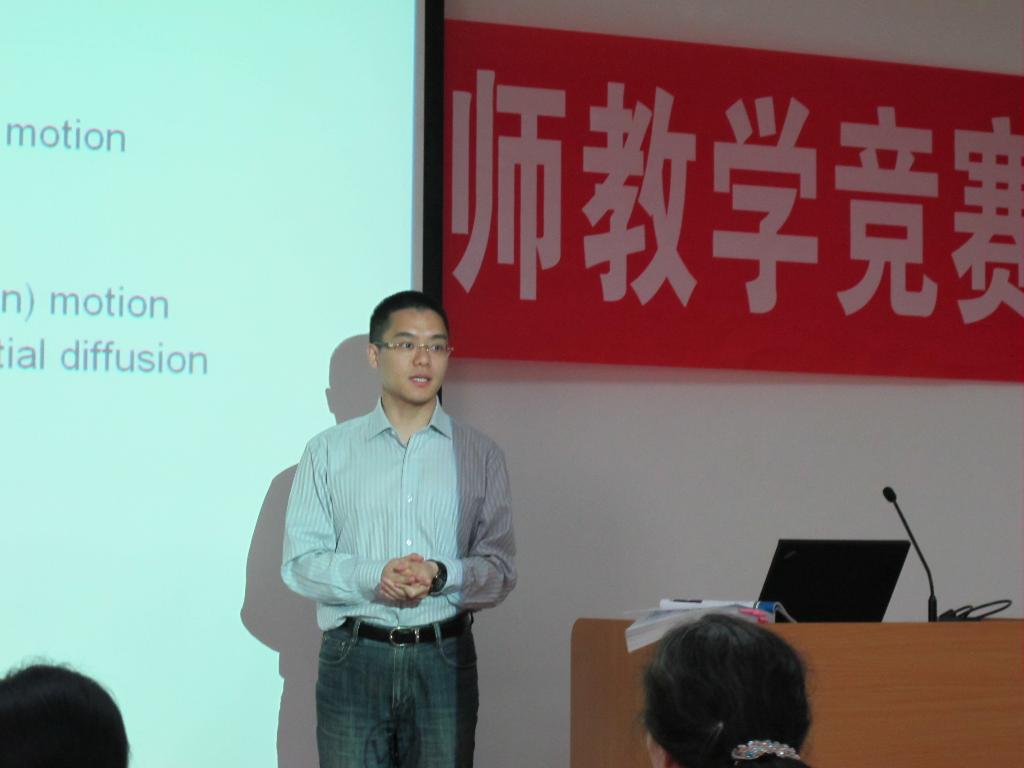 motion

n) motion
tial diffusion

师教学竞赛